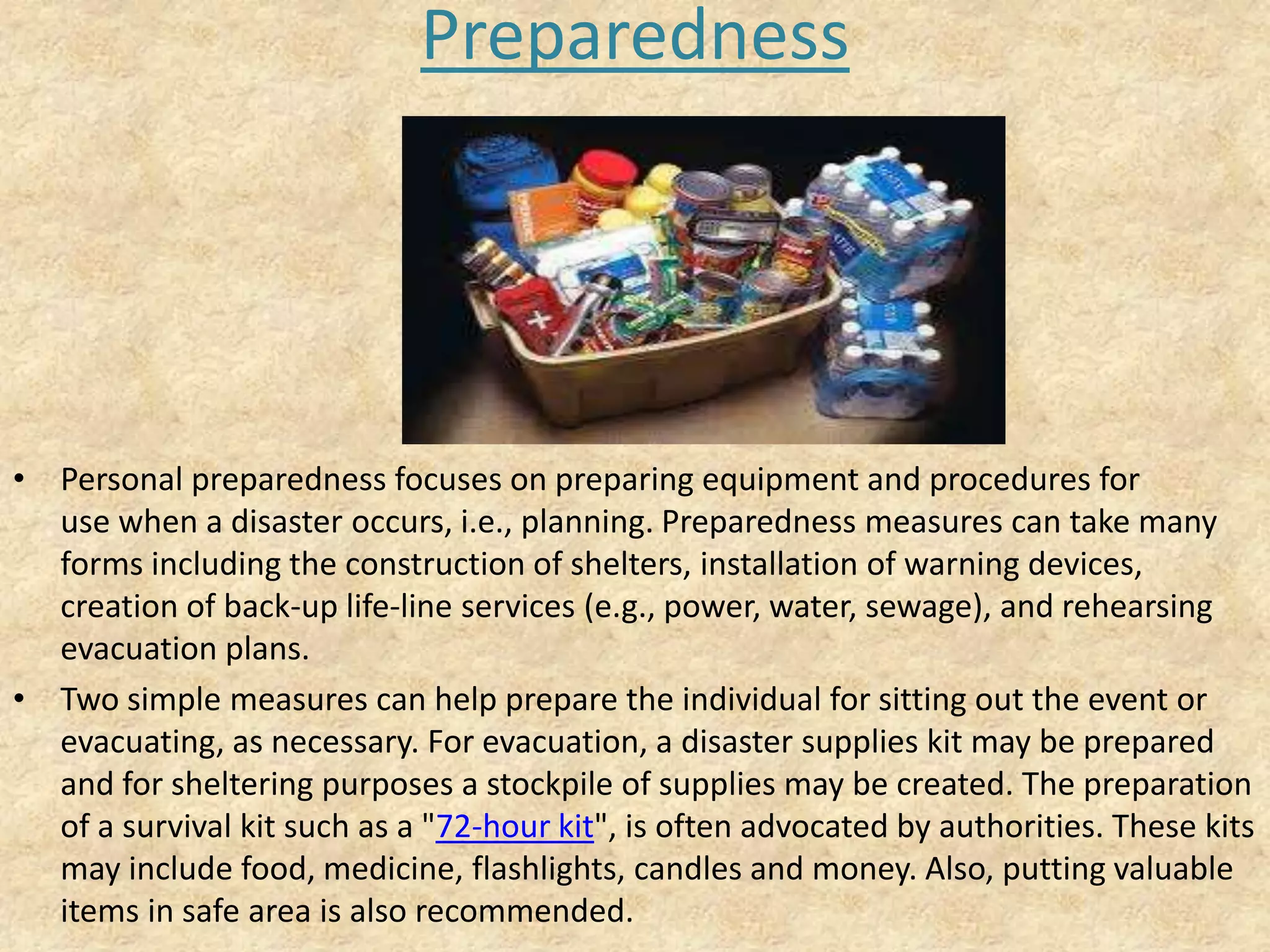 Preparedness

• Personal preparedness focuses on preparing equipment and procedures for use when a disaster occurs, i.e., planning. Preparedness measures can take many forms including the construction of shelters, installation of warning devices, creation of back-up life-line services (e.g., power, water, sewage), and rehearsing evacuation plans.

• Two simple measures can help prepare the individual for sitting out the event or evacuating, as necessary. For evacuation, a disaster supplies kit may be prepared and for sheltering purposes a stockpile of supplies may be created. The preparation of a survival kit such as a "72-hour kit", is often advocated by authorities. These kits may include food, medicine, flashlights, candles and money. Also, putting valuable items in safe area is also recommended.